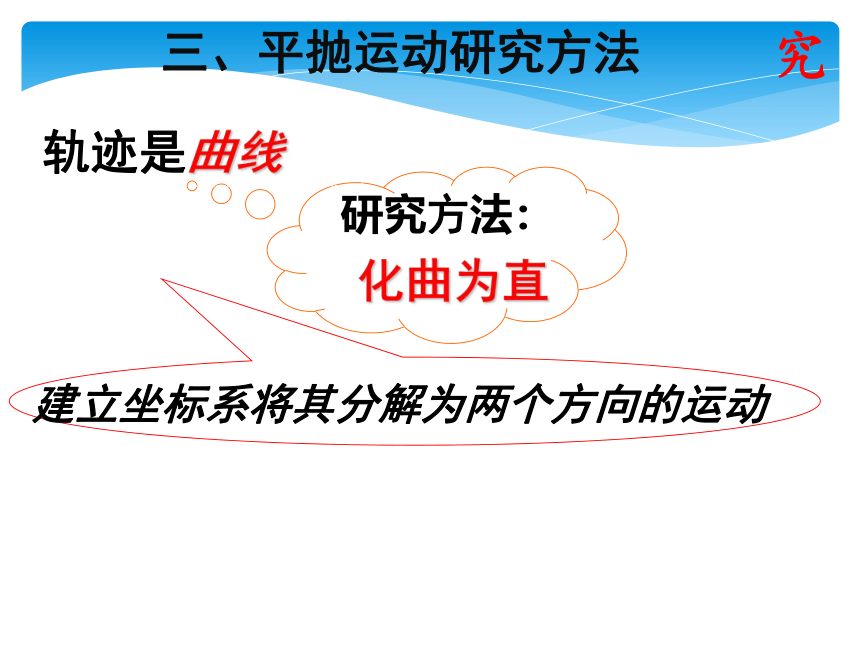 三、平抛运动研究方法

究

轨迹是曲线

研究方法:

化曲为直

建立坐标系将其分解为两个方向的运动